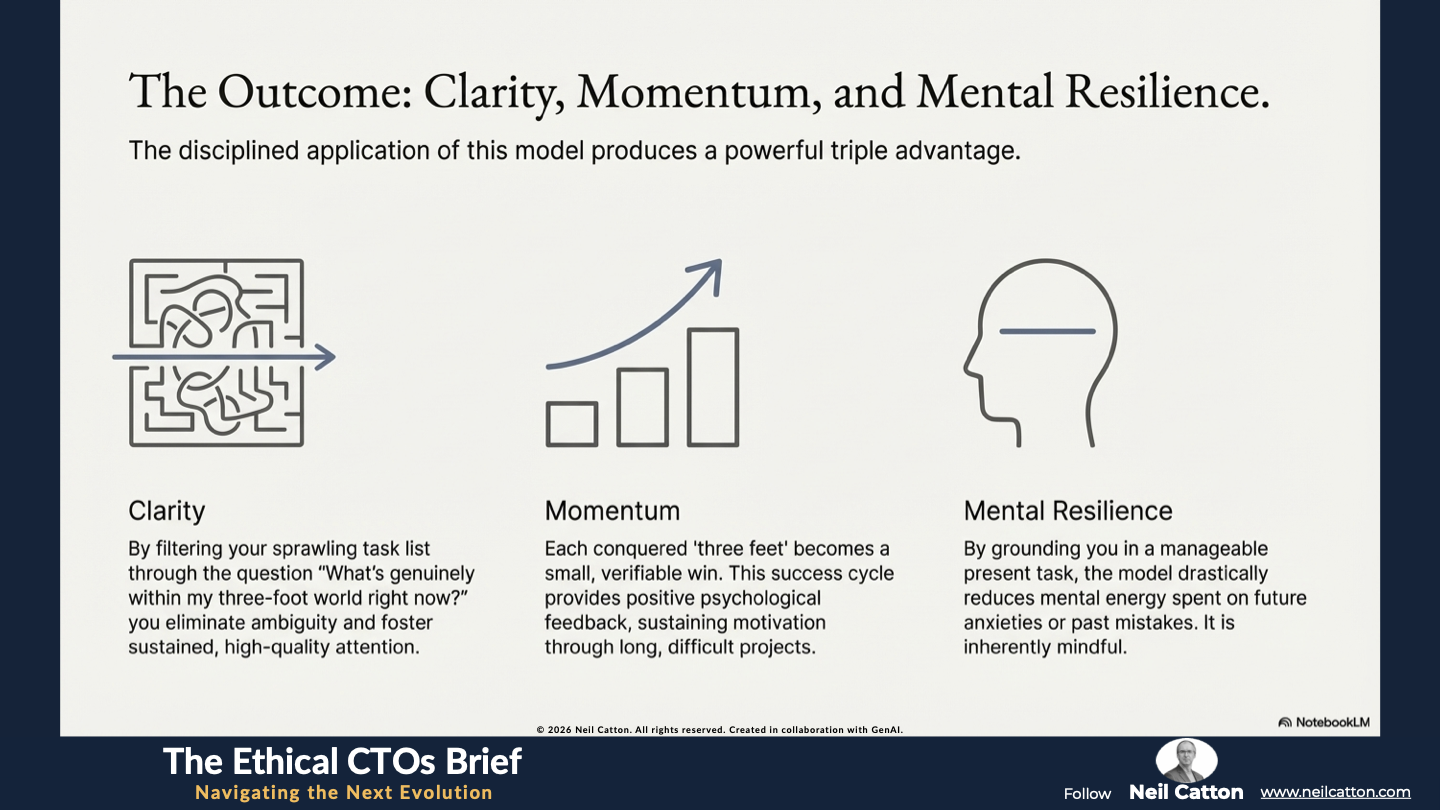 The Outcome: Clarity, Momentum, and Mental Resilience.

The disciplined application of this model produces a powerful triple advantage.

Clarity

By filtering your sprawling task list through the question “What’s genuinely within my three-foot world right now?” you eliminate ambiguity and foster sustained, high-quality attention.

Momentum

Each conquered 'three feet' becomes a small, verifiable win. This success cycle provides positive psychological feedback, sustaining motivation through long, difficult projects.

Mental Resilience

By grounding you in a manageable present task, the model drastically reduces mental energy spent on future anxieties or past mistakes. It is inherently mindful.

© 2026 Neil Catton. All rights reserved. Created in collaboration with GenAI.

NotebookLM

The Ethical CTOs Brief

Navigating the Next Evolution

Follow Neil Catton www.neilcatton.com